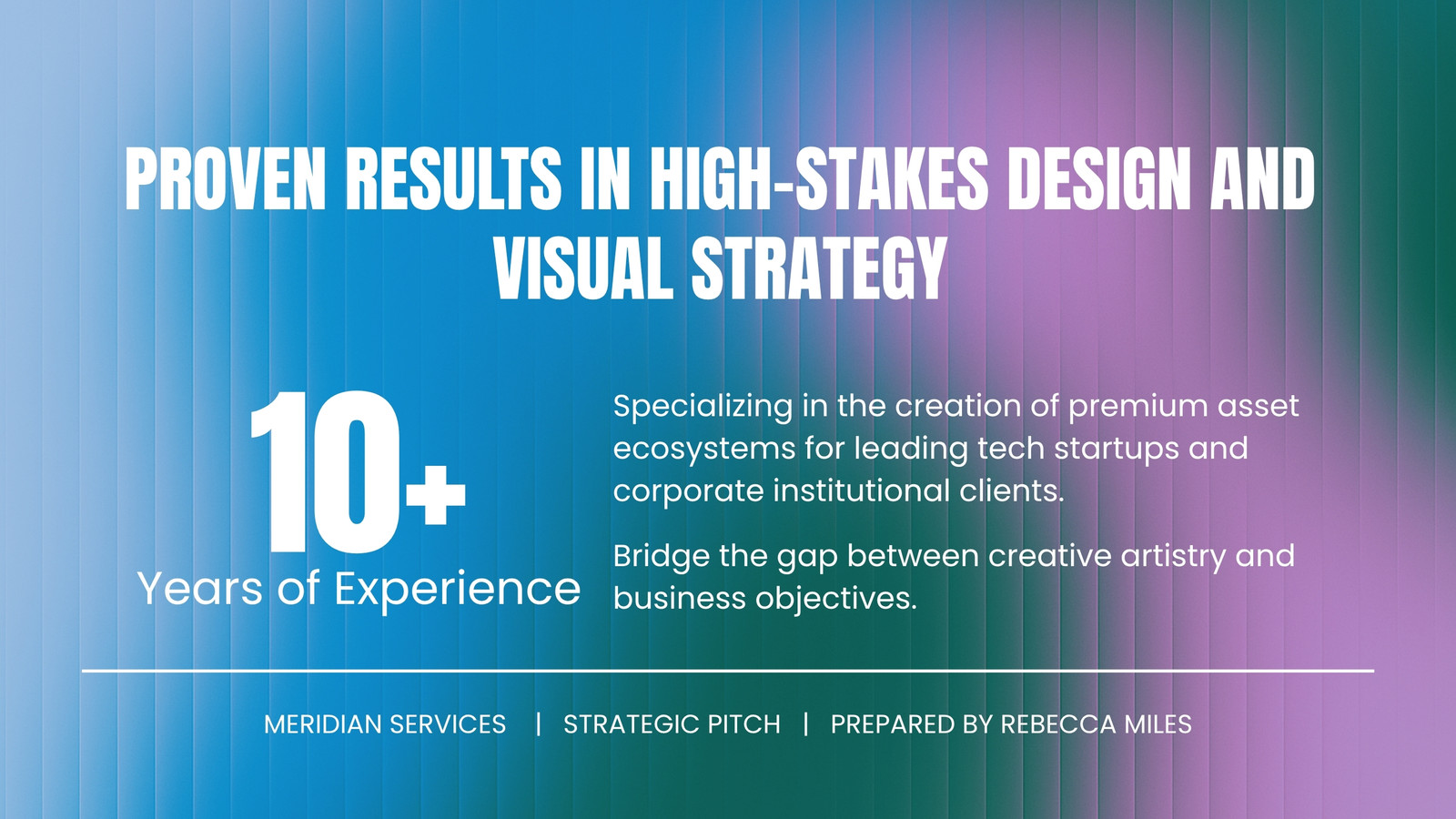 PROVEN RESULTS IN HIGH-STAKES DESIGN AND VISUAL STRATEGY

10+
Years of Experience

Specializing in the creation of premium asset ecosystems for leading tech startups and corporate institutional clients.

Bridge the gap between creative artistry and business objectives.

MERIDIAN SERVICES | STRATEGIC PITCH | PREPARED BY REBECCA MILES